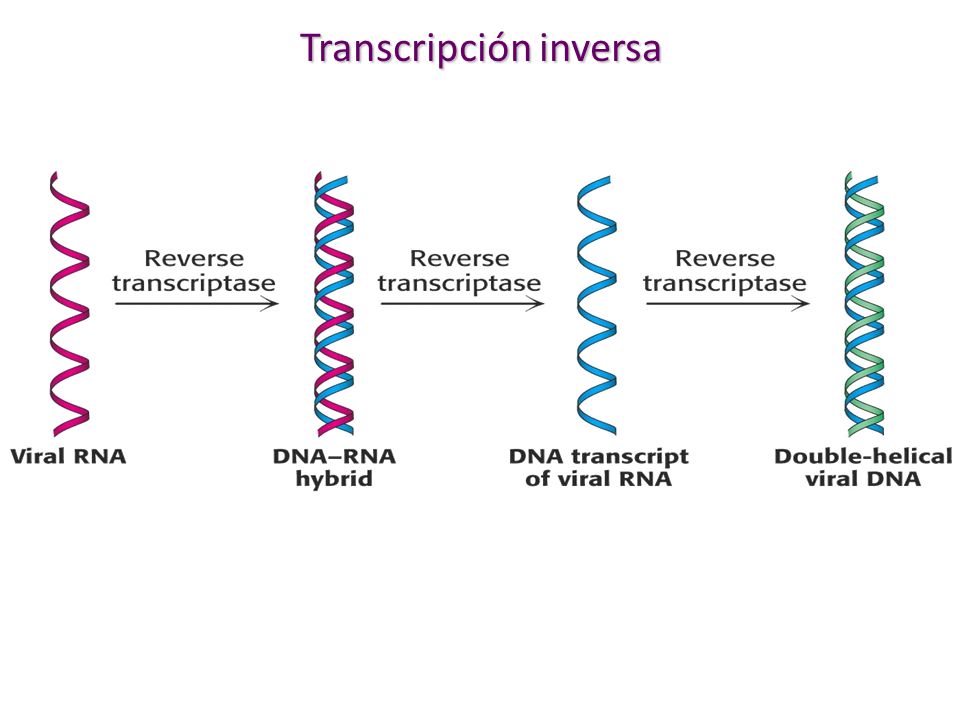 Transcripción inversa

Reverse transcriptase

Reverse transcriptase

Reverse transcriptase

Viral RNA

DNA–RNA hybrid

DNA transcript of viral RNA

Double-helical viral DNA